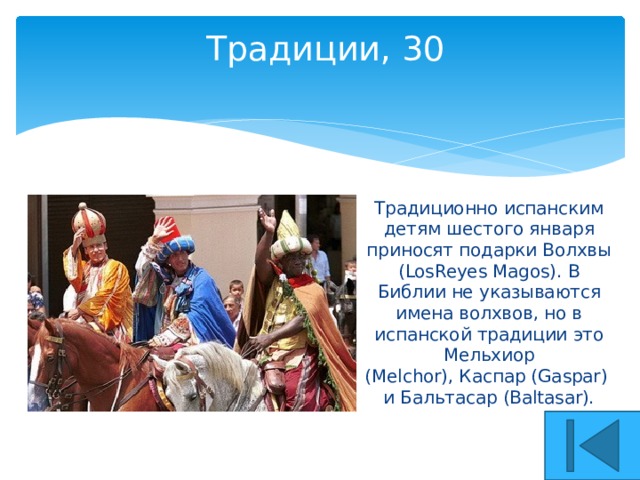 Традиции, 30

Традиционно испанским детям шестого января приносят подарки Волхвы (LosReyes Magos). В Библии не указываются имена волхвов, но в испанской традиции это Мельхиор (Melchor), Каспар (Gaspar) и Бальтасар (Baltasar).